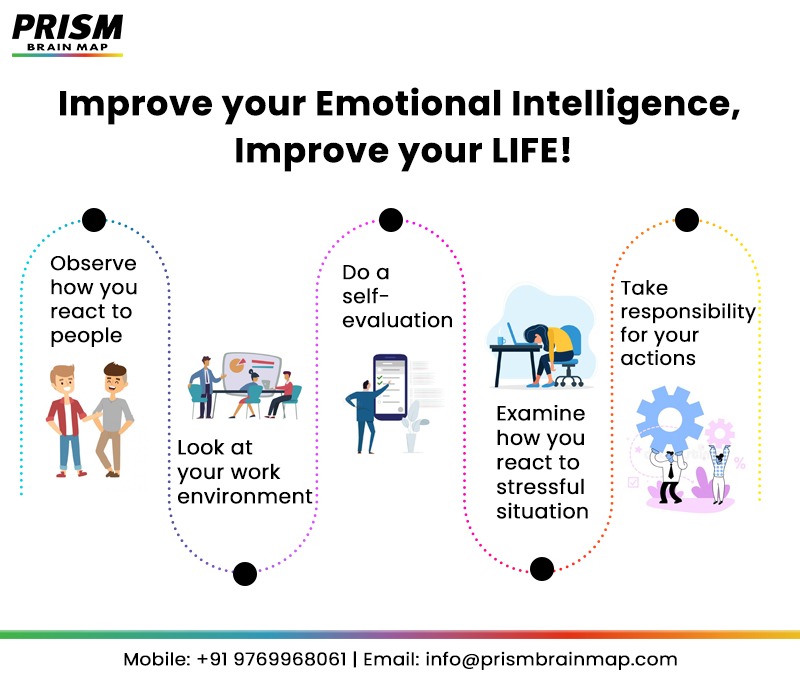 PRISM
BRAIN MAP

Improve your Emotional Intelligence, Improve your LIFE!

Observe how you react to people

Look at your work environment

Do a self-evaluation

Examine how you react to stressful situation

Take responsibility for your actions

Mobile: +91 9769968061 | Email: info@prismbrainmap.com